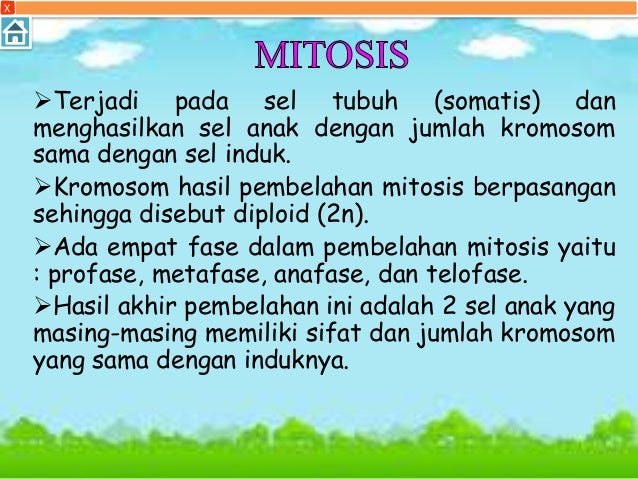 X

MITOSIS

➢Terjadi pada sel tubuh (somatis) dan menghasilkan sel anak dengan jumlah kromosom sama dengan sel induk.

➢Kromosom hasil pembelahan mitosis berpasangan sehingga disebut diploid (2n).

➢Ada empat fase dalam pembelahan mitosis yaitu : profase, metafase, anafase, dan telofase.

➢Hasil akhir pembelahan ini adalah 2 sel anak yang masing-masing memiliki sifat dan jumlah kromosom yang sama dengan induknya.